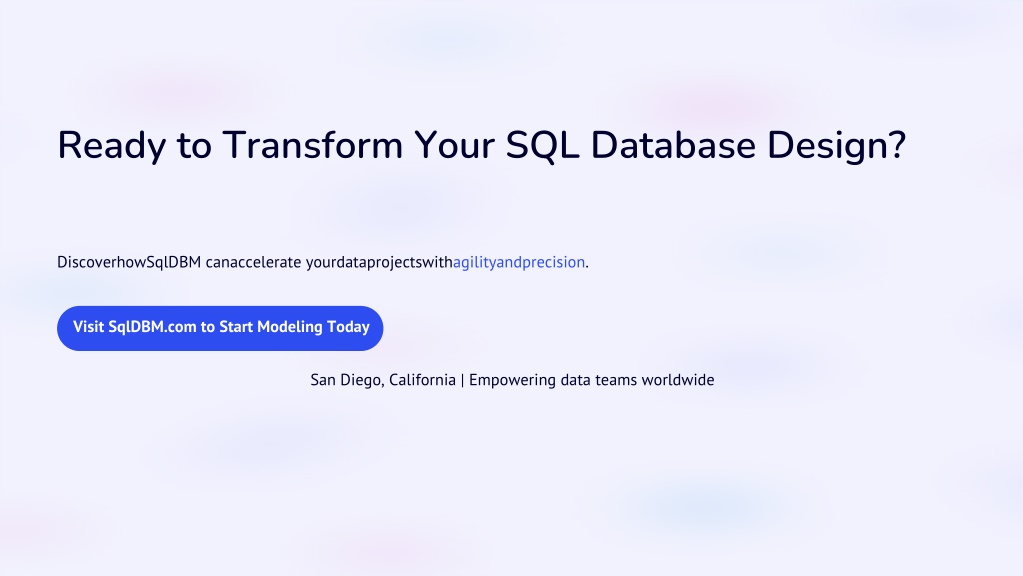 Ready to Transform Your SQL Database Design?

DiscoverhowSqlDBM canaccelerate yourdataprojectswithagilityandprecision.

Visit SqlDBM.com to Start Modeling Today

San Diego, California | Empowering data teams worldwide